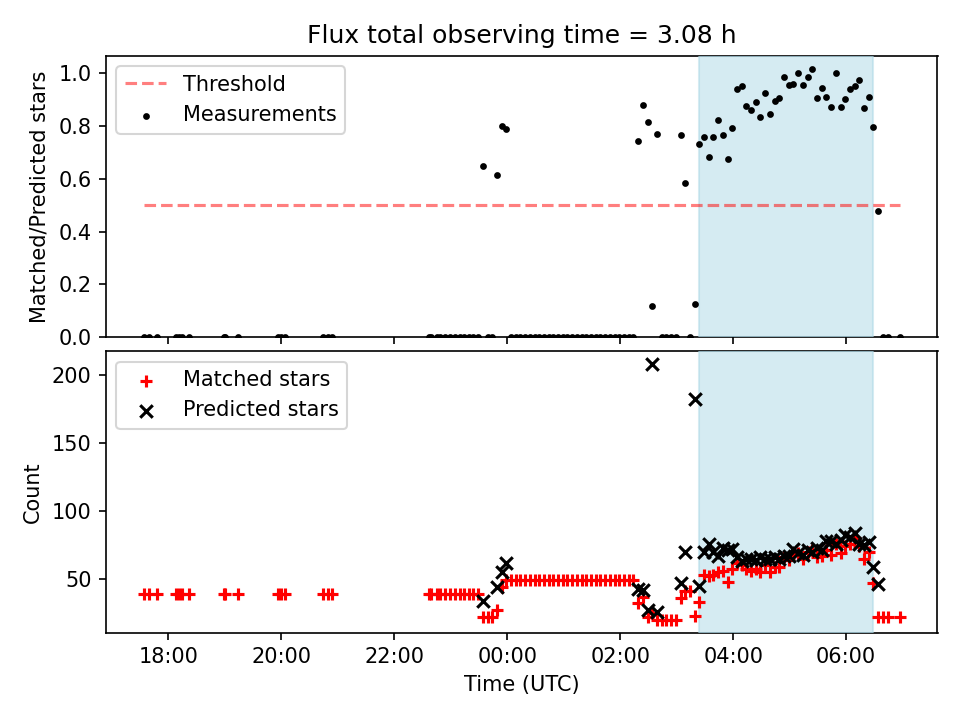 Flux total observing time = 3.08 h

Threshold
Measurements

Matched/Predicted stars

1.0
0.8
0.6
0.4
0.2
0.0

Matched stars
Predicted stars

Count

200
150
100
50

18:00
20:00
22:00
00:00
02:00
04:00
06:00

Time (UTC)